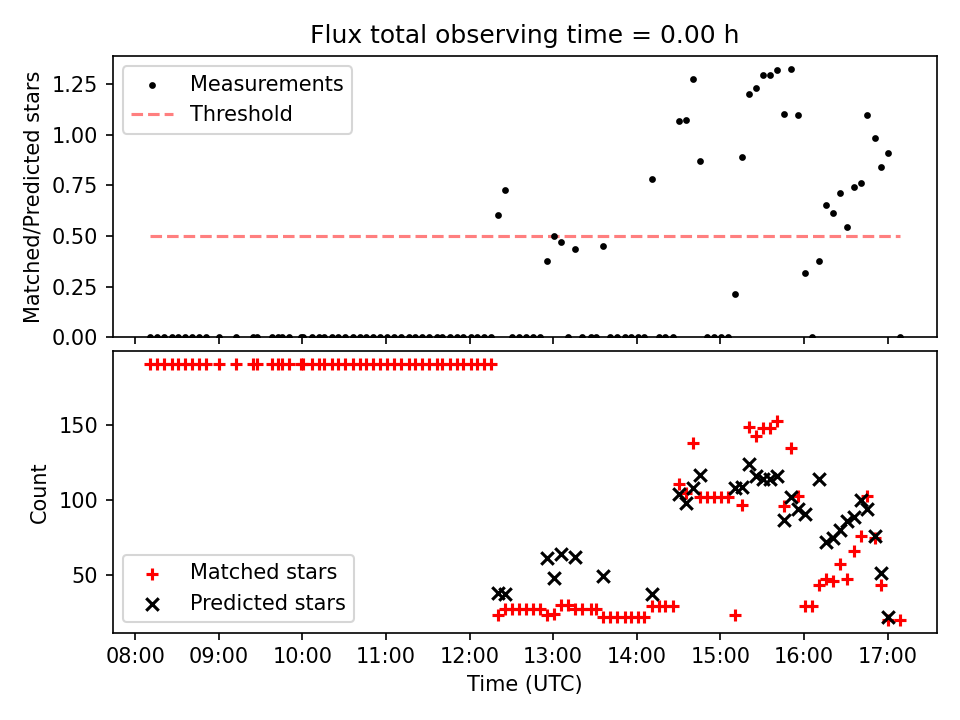 Flux total observing time = 0.00 h

Matched/Predicted stars

1.25
1.00
0.75
0.50
0.25
0.00

Measurements
Threshold

Count

150
100
50

Matched stars
Predicted stars

08:00 09:00 10:00 11:00 12:00 13:00 14:00 15:00 16:00 17:00

Time (UTC)